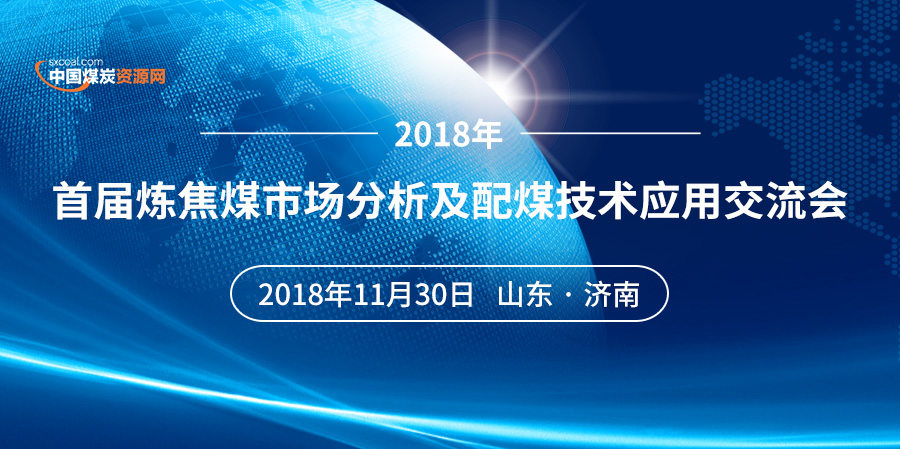 sxcoal.com
中国煤炭资源网

2018年

首届炼焦煤市场分析及配煤技术应用交流会

2018年11月30日 山东 · 济南